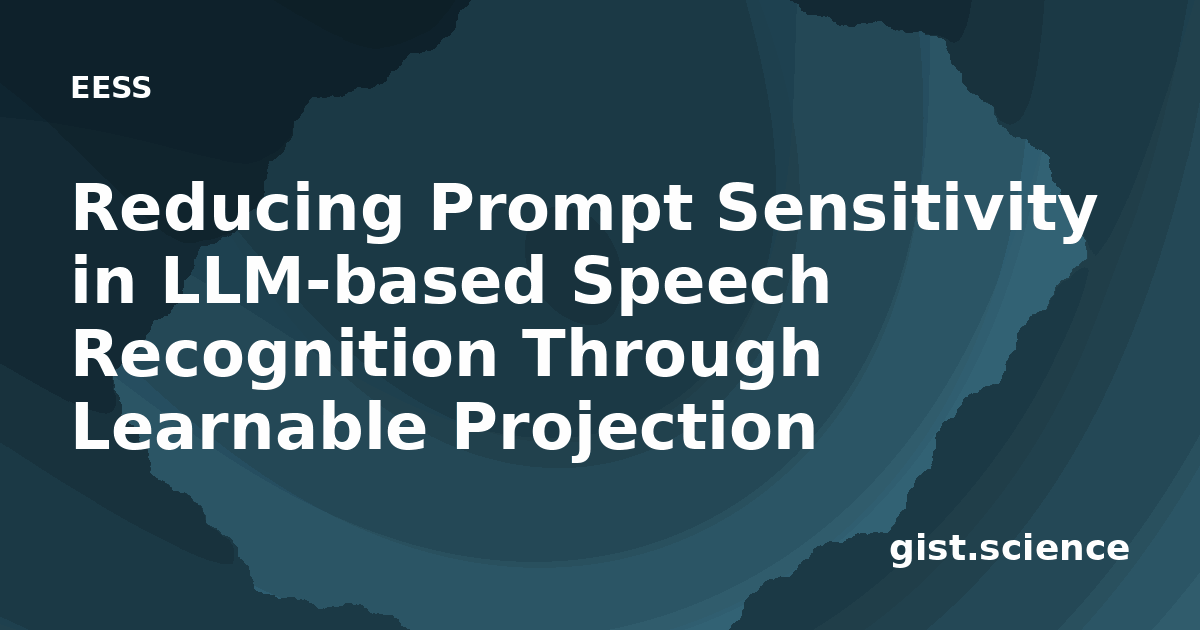 EESS

Reducing Prompt Sensitivity in LLM-based Speech Recognition Through Learnable Projection

gist.science